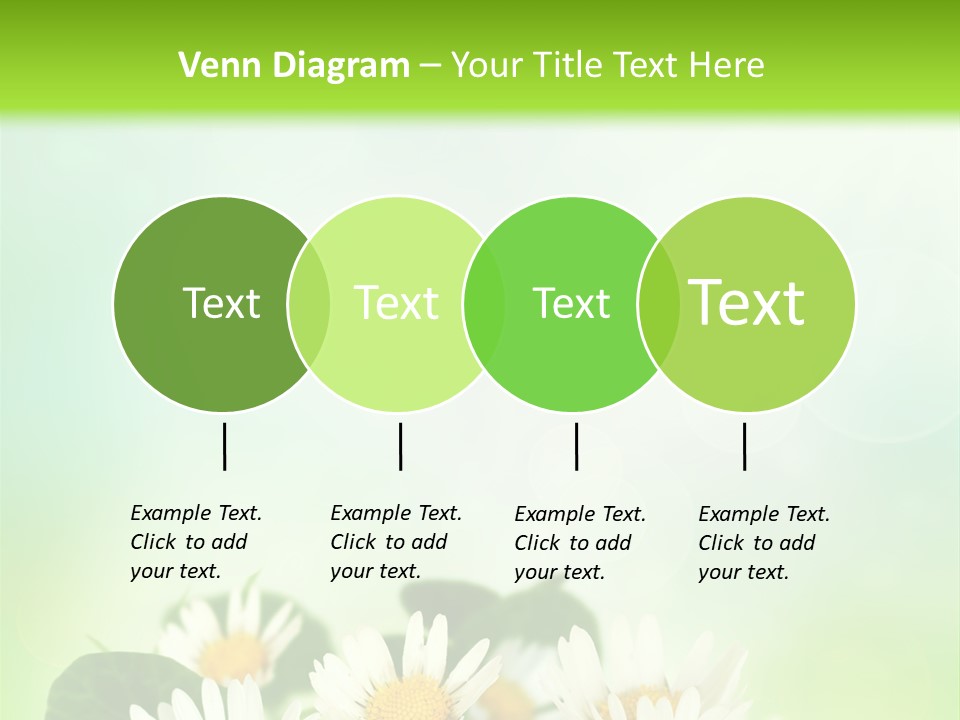 Venn Diagram – Your Title Text Here

Text

Text

Text

Text

Example Text. Click to add your text.

Example Text. Click to add your text.

Example Text. Click to add your text.

Example Text. Click to add your text.